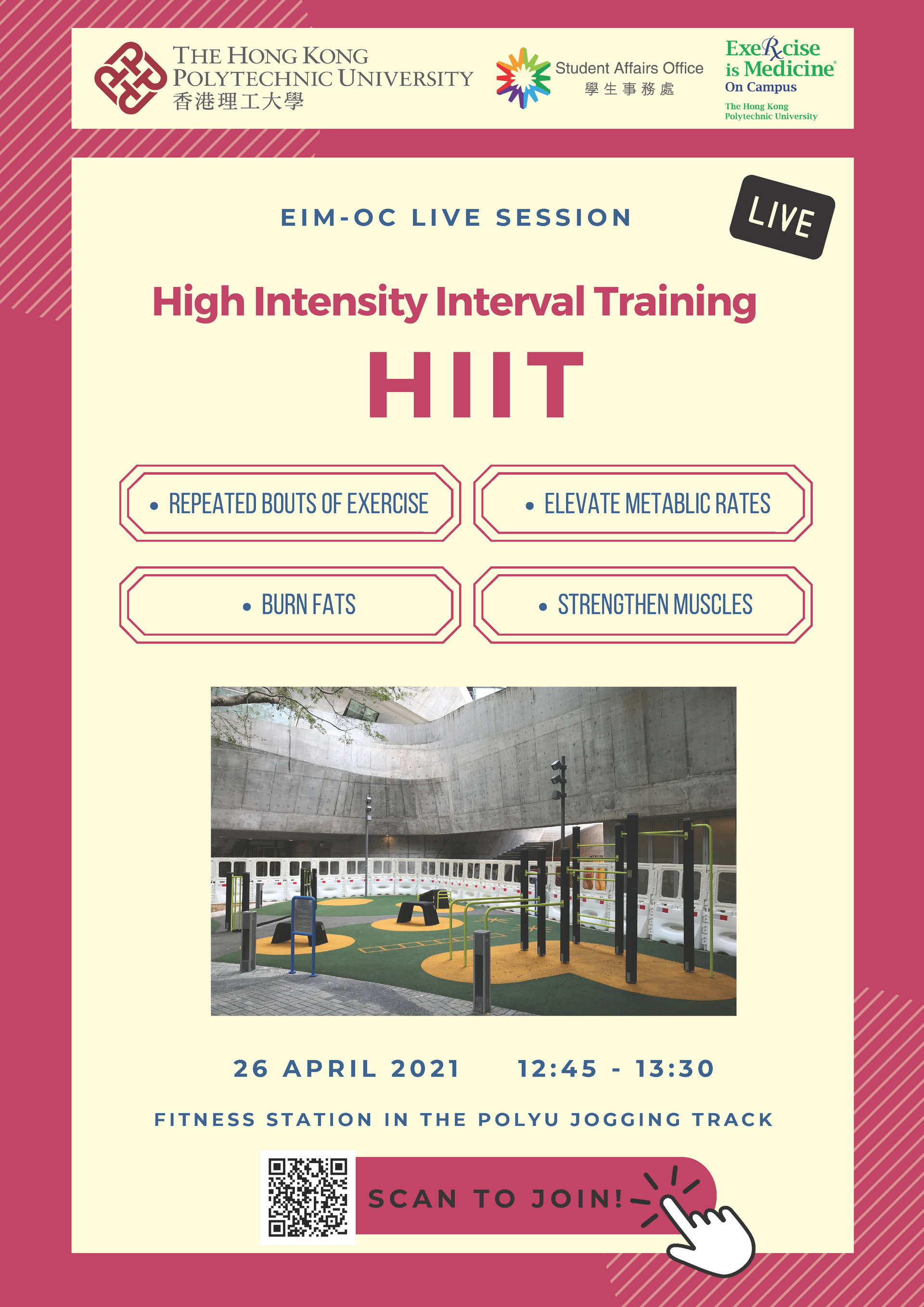 THE HONG KONG POLYTECHNIC UNIVERSITY
香港理工大學

Student Affairs Office
學生事務處

ExeRxcise is Medicine®
On Campus
The Hong Kong Polytechnic University

EIM-OC LIVE SESSION

LIVE

High Intensity Interval Training
HIIT

• REPEATED BOUTS OF EXERCISE

• ELEVATE METABLIC RATES

• BURN FATS

• STRENGTHEN MUSCLES

26 APRIL 2021 12:45 - 13:30

FITNESS STATION IN THE POLYU JOGGING TRACK

SCAN TO JOIN!